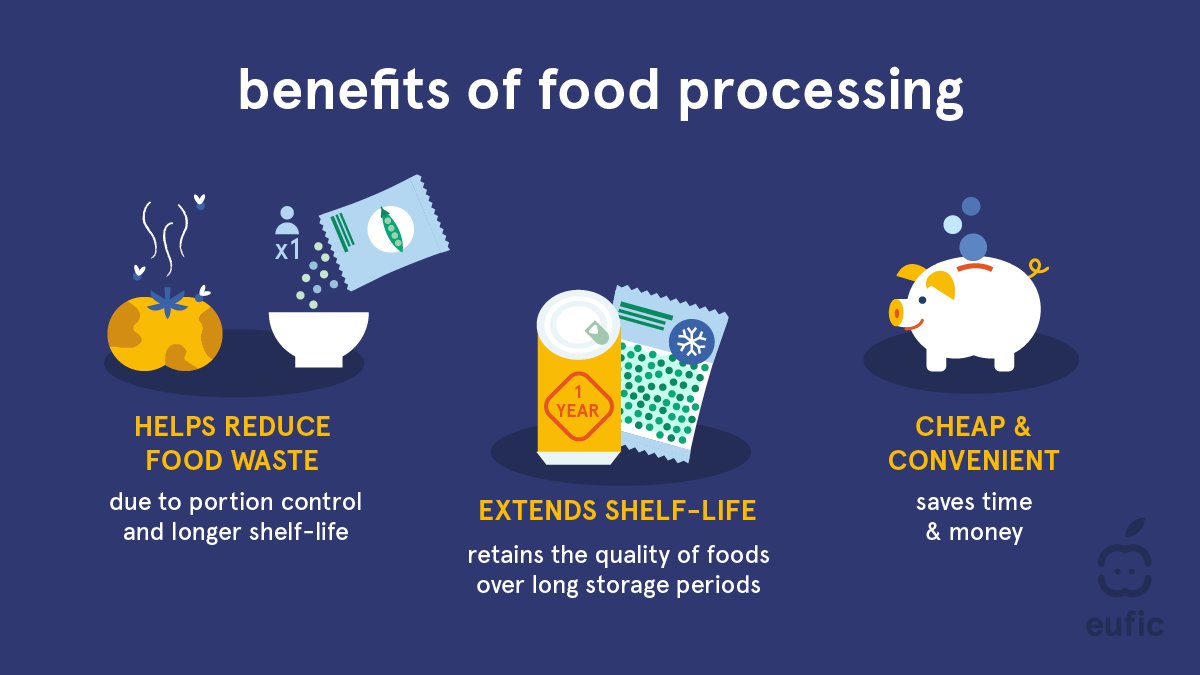 benefits of food processing

x1

HELPS REDUCE FOOD WASTE

due to portion control and longer shelf-life

1 YEAR

EXTENDS SHELF-LIFE

retains the quality of foods over long storage periods

CHEAP & CONVENIENT

saves time & money

eufic